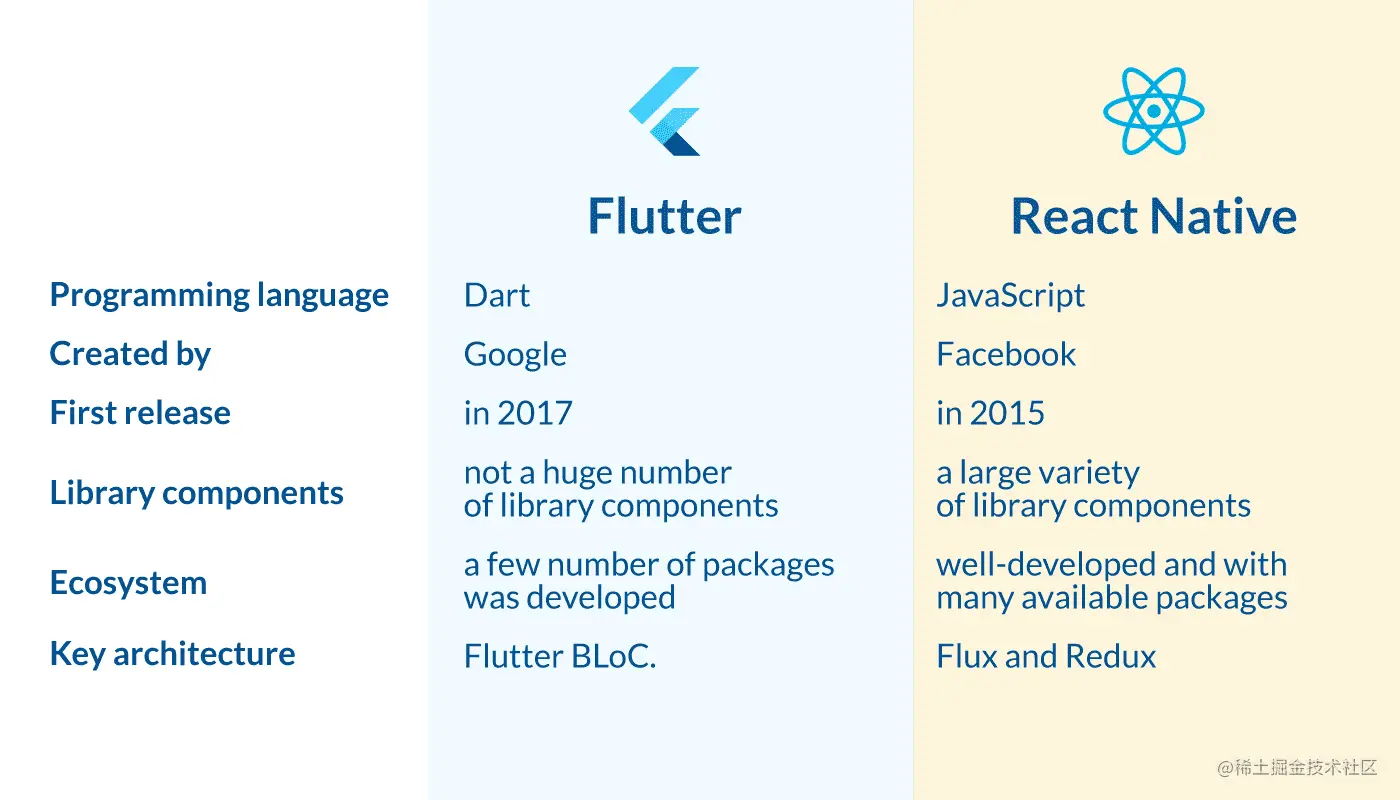 | | Flutter | React Native |
|---|---|---|
| Programming language | Dart | JavaScript |
| Created by | Google | Facebook |
| First release | in 2017 | in 2015 |
| Library components | not a huge number of library components | a large variety of library components |
| Ecosystem | a few number of packages was developed | well-developed and with many available packages |
| Key architecture | Flutter BLoC. | Flux and Redux |

@稀土掘金技术社区